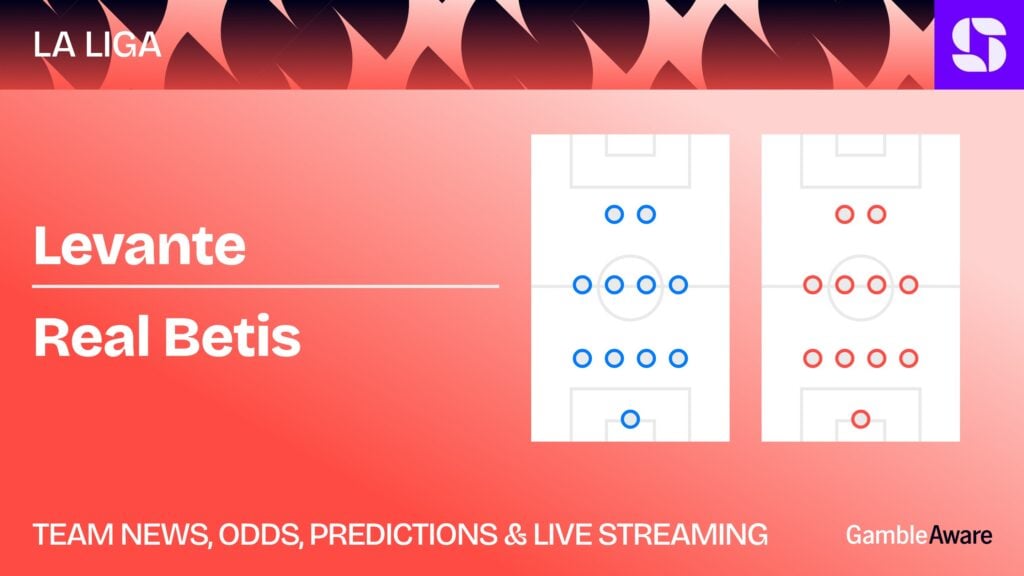 LA LIGA

S

Levante

Real Betis

TEAM NEWS, ODDS, PREDICTIONS & LIVE STREAMING

GambleAware